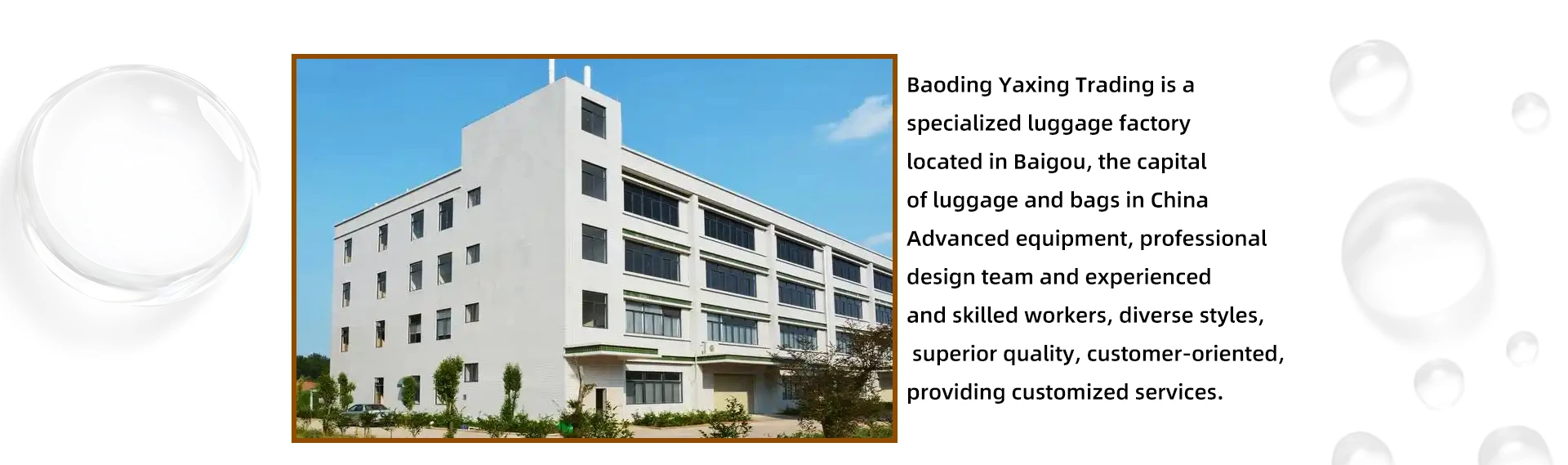 Baoding Yaxing Trading is a specialized luggage factory located in Baigou, the capital of luggage and bags in China Advanced equipment, professional design team and experienced and skilled workers, diverse styles, superior quality, customer-oriented, providing customized services.